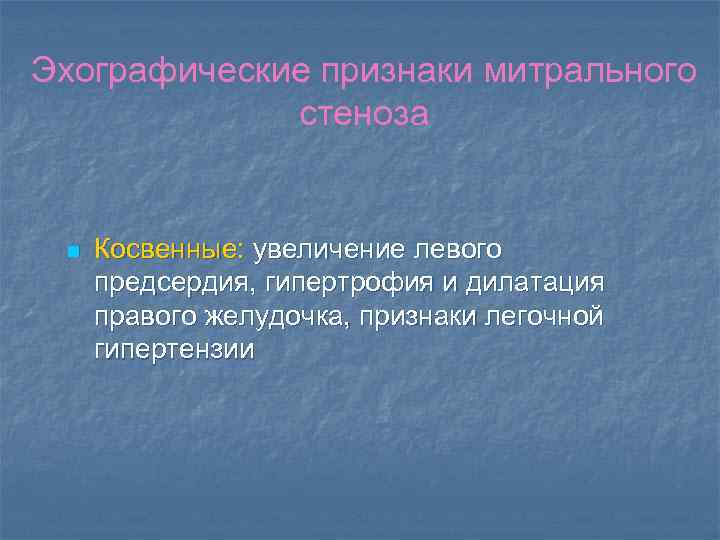 Эхографические признаки митрального стеноза

Косвенные: увеличение левого предсердия, гипертрофия и дилатация правого желудочка, признаки легочной гипертензии